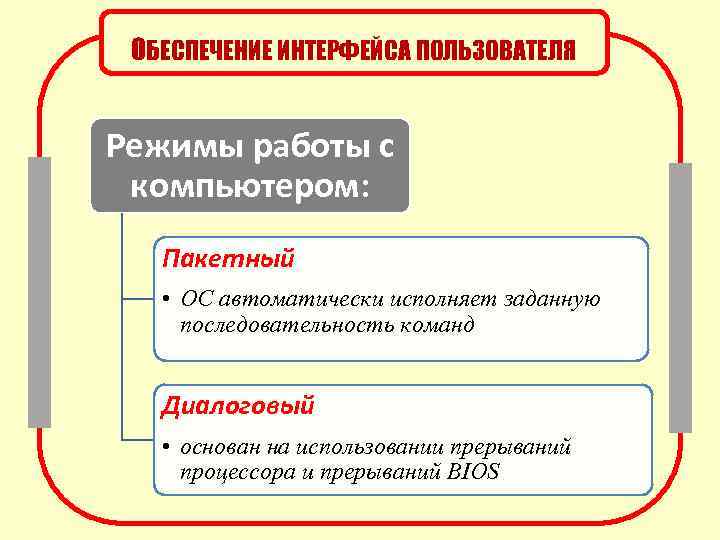 ОБЕСПЕЧЕНИЕ ИНТЕРФЕЙСА ПОЛЬЗОВАТЕЛЯ

Режимы работы с компьютером:

Пакетный

• ОС автоматически исполняет заданную последовательность команд

Диалоговый

• основан на использовании прерываний процессора и прерываний BIOS